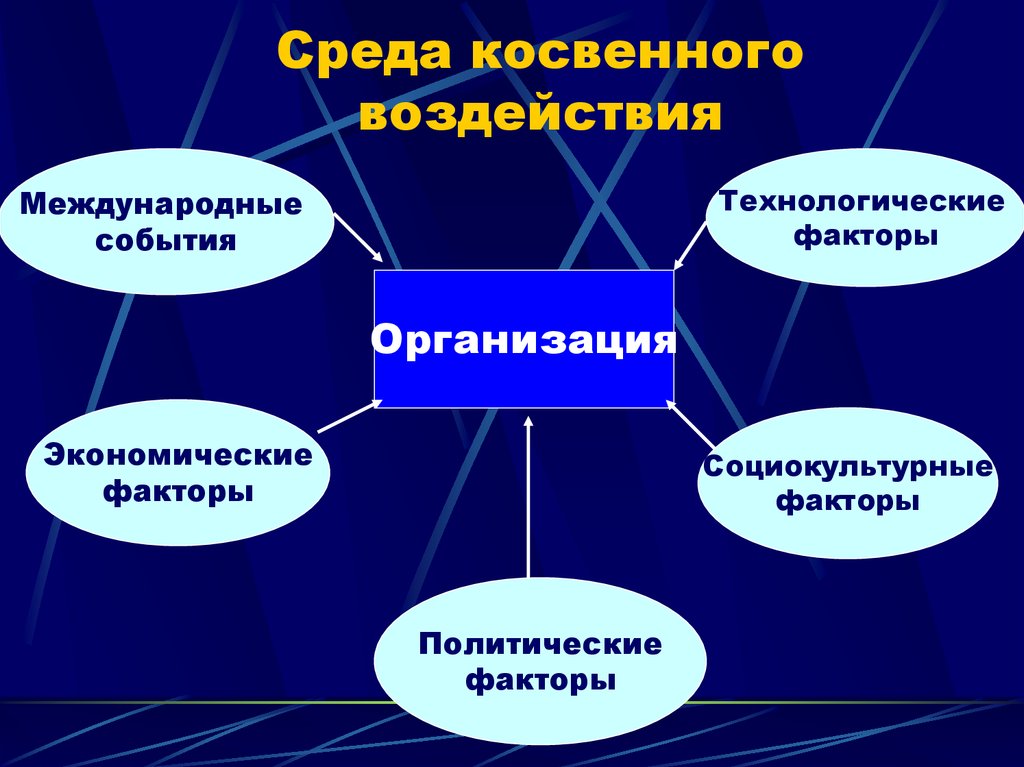 Среда косвенного воздействия

Международные события

Технологические факторы

Организация

Экономические факторы

Социокультурные факторы

Политические факторы